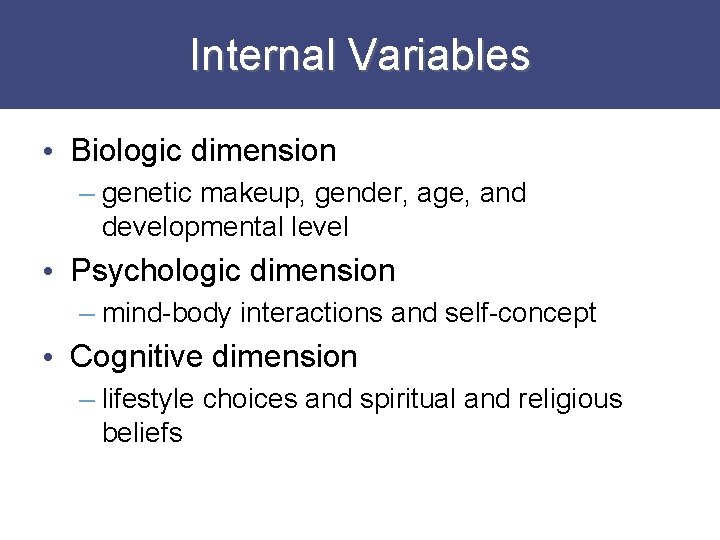 Internal Variables

• Biologic dimension
– genetic makeup, gender, age, and developmental level
• Psychologic dimension
– mind-body interactions and self-concept
• Cognitive dimension
– lifestyle choices and spiritual and religious beliefs